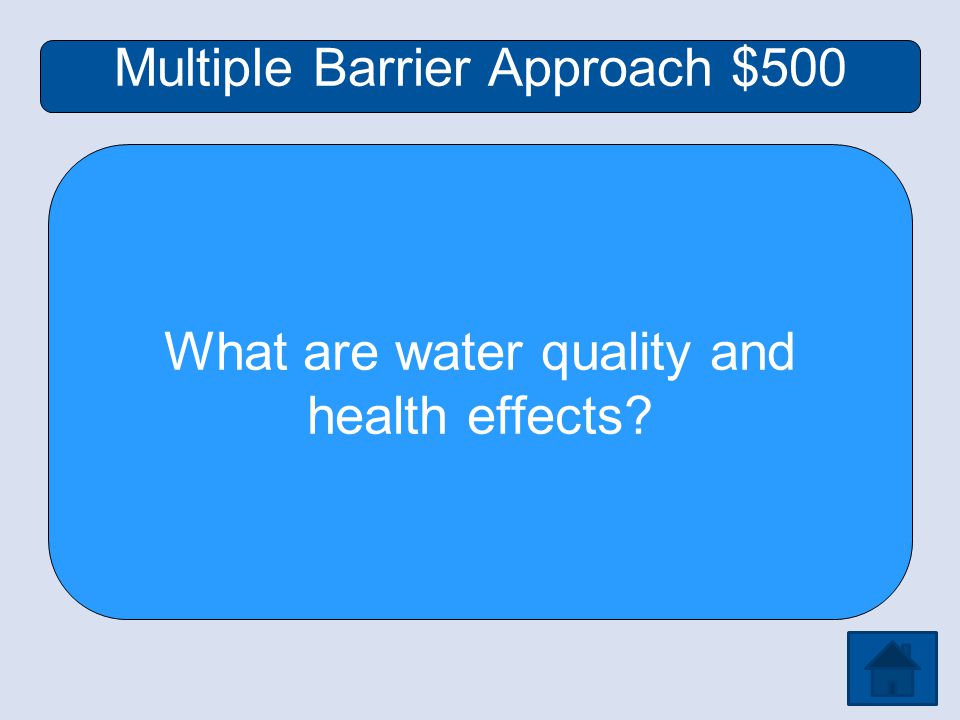 Multiple Barrier Approach \$500

What are water quality and health effects?